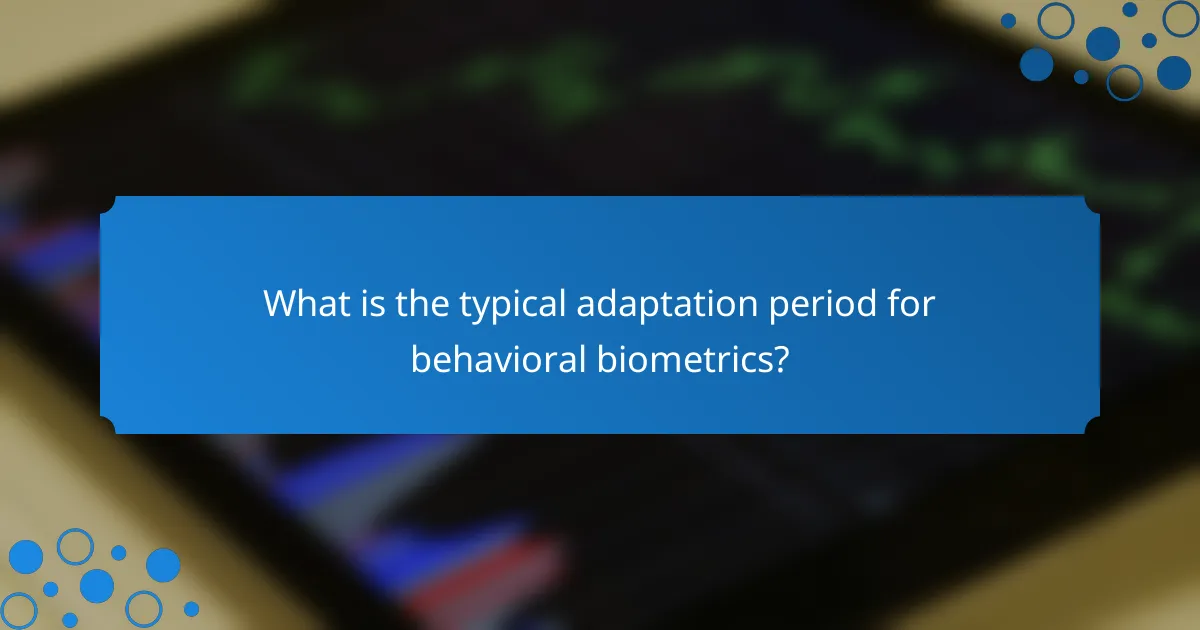 What is the typical adaptation period for behavioral biometrics?